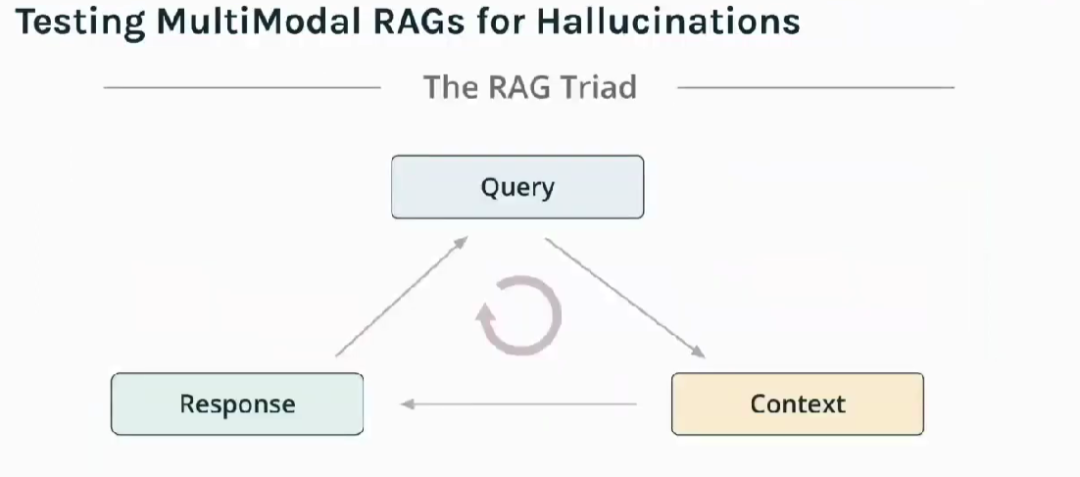 Testing MultiModal RAGs for Hallucinations

The RAG Triad

Query

Response

Context